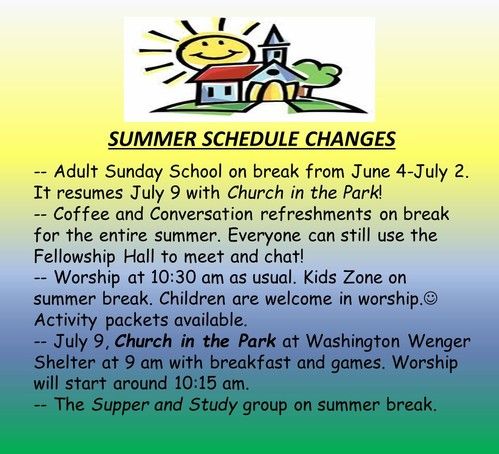 SUMMER SCHEDULE CHANGES

-- Adult Sunday School on break from June 4-July 2. It resumes July 9 with Church in the Park!
-- Coffee and Conversation refreshments on break for the entire summer. Everyone can still use the Fellowship Hall to meet and chat!
-- Worship at 10:30 am as usual. Kids Zone on summer break. Children are welcome in worship.☺ Activity packets available.
-- July 9, Church in the Park at Washington Wenger Shelter at 9 am with breakfast and games. Worship will start around 10:15 am.
-- The Supper and Study group on summer break.